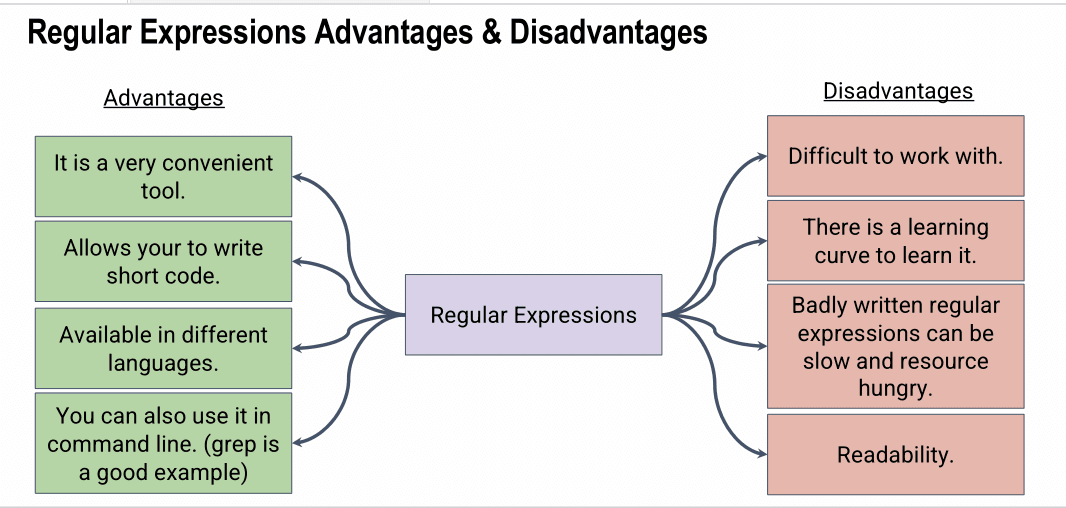 Regular Expressions Advantages & Disadvantages

Advantages

It is a very convenient tool.

Allows your to write short code.

Available in different languages.

You can also use it in command line. (grep is a good example)

Regular Expressions

Disadvantages

Difficult to work with.

There is a learning curve to learn it.

Badly written regular expressions can be slow and resource hungry.

Readability.